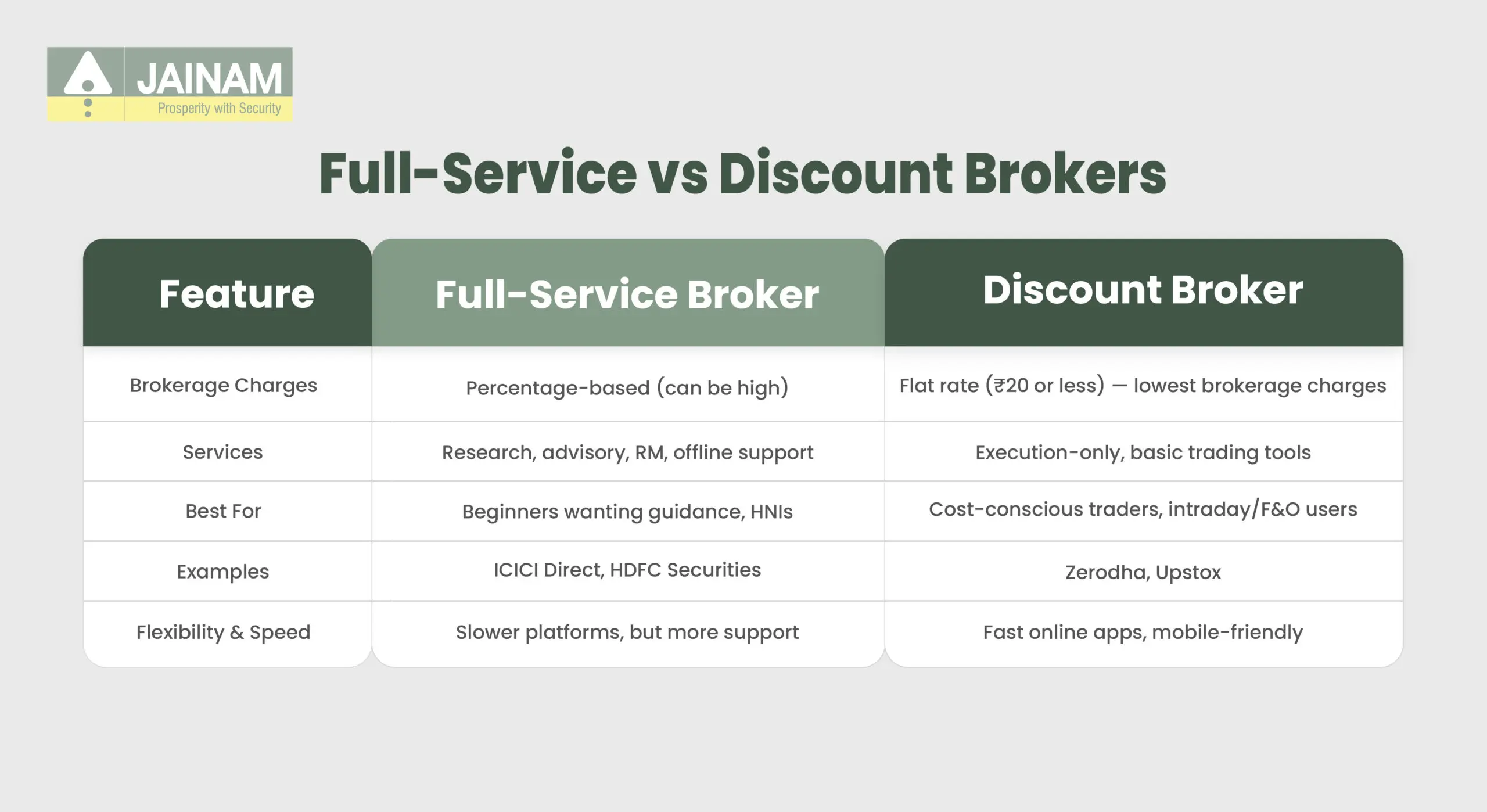 JAINAM
Prosperity with Security

Full-Service vs Discount Brokers

| Feature | Full-Service Broker | Discount Broker |
|---|---|---|
| Brokerage Charges | Percentage-based (can be high) | Flat rate (₹20 or less) — lowest brokerage charges |
| Services | Research, advisory, RM, offline support | Execution-only, basic trading tools |
| Best For | Beginners wanting guidance, HNIs | Cost-conscious traders, intraday/F&O users |
| Examples | ICICI Direct, HDFC Securities | Zerodha, Upstox |
| Flexibility & Speed | Slower platforms, but more support | Fast online apps, mobile-friendly |